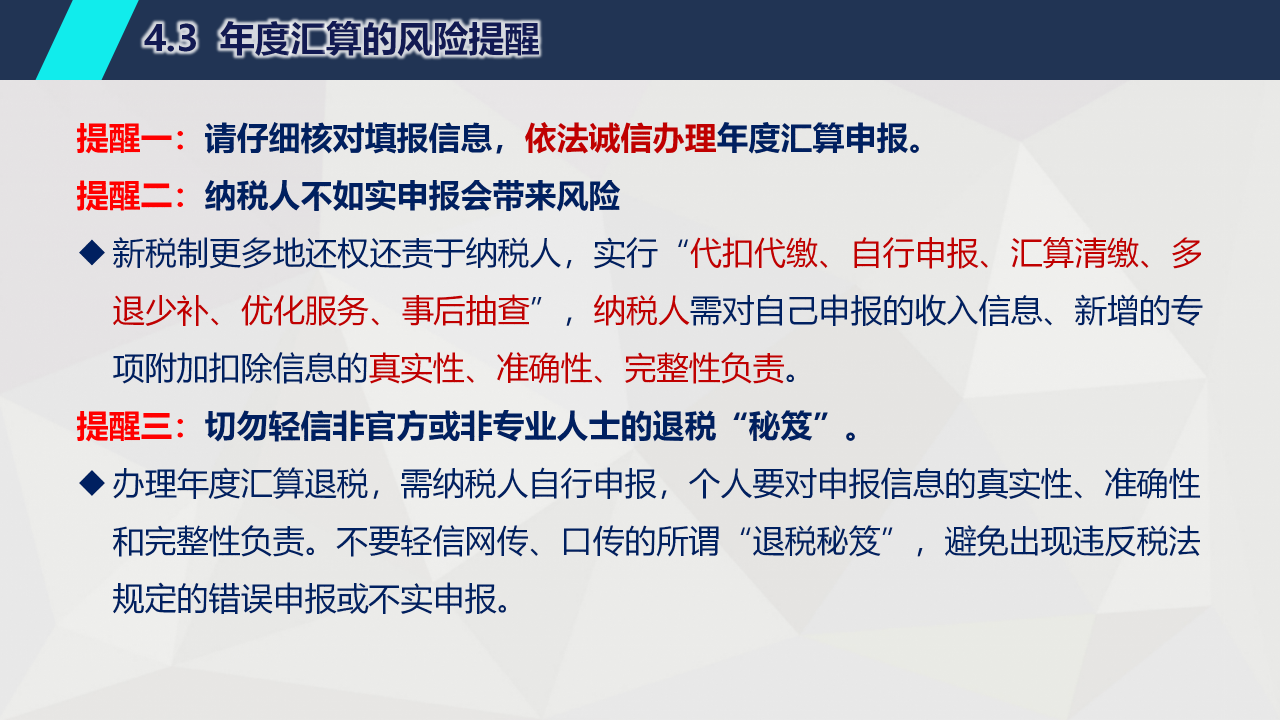 4.3 年度汇算的风险提醒

提醒一：请仔细核对填报信息，依法诚信办理年度汇算申报。

提醒二：纳税人不如实申报会带来风险

◆ 新税制更多地还权还责于纳税人，实行“代扣代缴、自行申报、汇算清缴、多退少补、优化服务、事后抽查”，纳税人需对自己申报的收入信息、新增的专项附加扣除信息的真实性、准确性、完整性负责。

提醒三：切勿轻信非官方或非专业人士的退税“秘笈”。

◆ 办理年度汇算退税，需纳税人自行申报，个人要对申报信息的真实性、准确性和完整性负责。不要轻信网传、口传的所谓“退税秘笈”，避免出现违反税法规定的错误申报或不实申报。